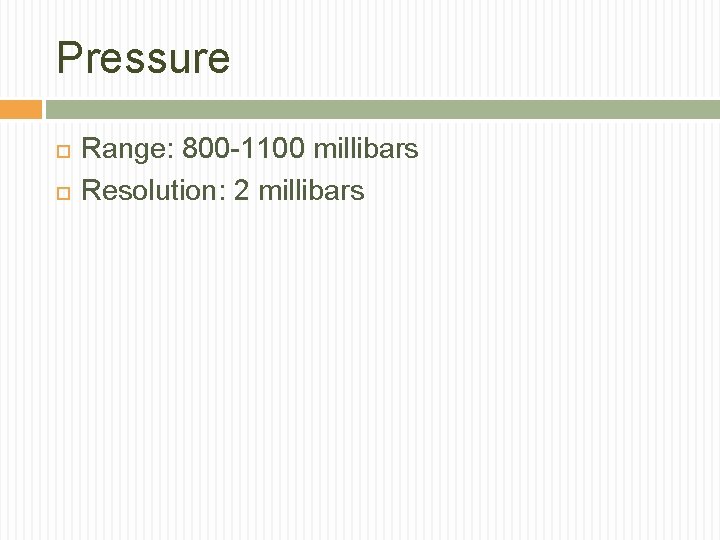 Pressure

Range: 800-1100 millibars
Resolution: 2 millibars